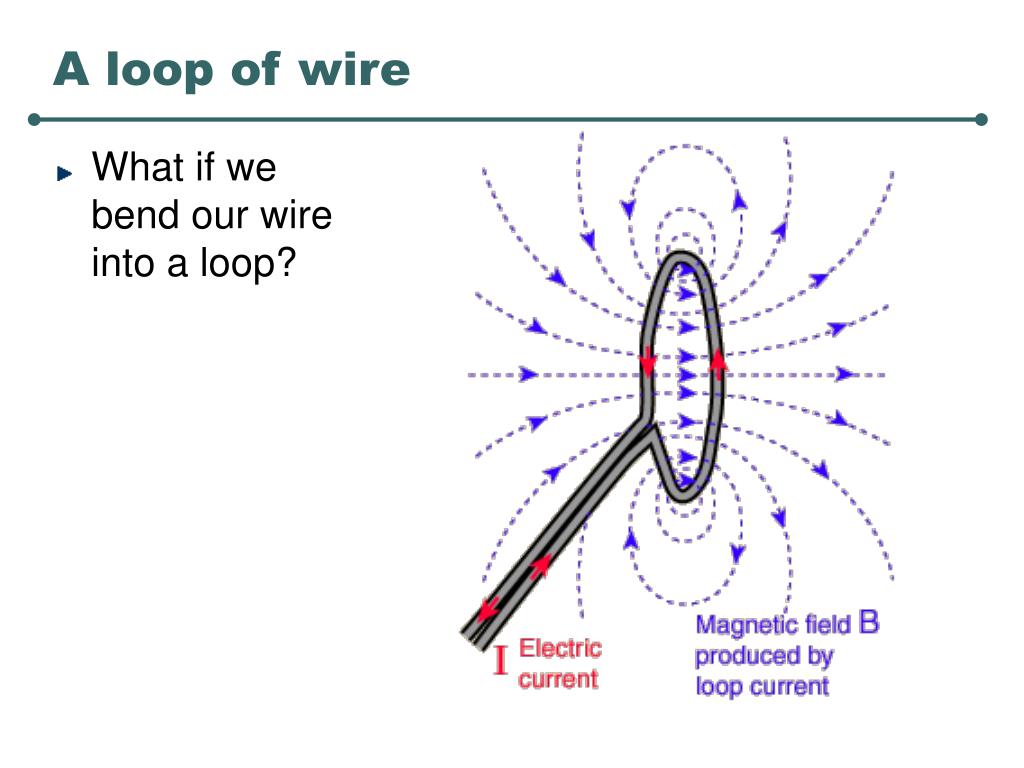 A loop of wire

What if we bend our wire into a loop?

I Electric current

Magnetic field B produced by loop current